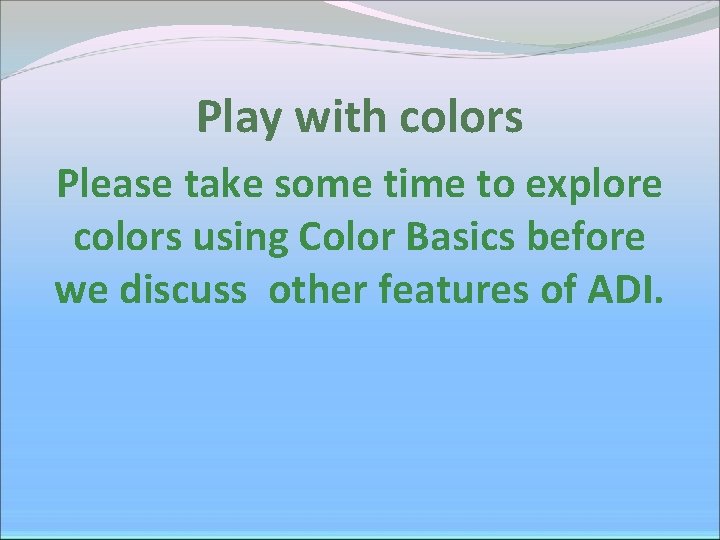 Play with colors

Please take some time to explore colors using Color Basics before we discuss other features of ADI.